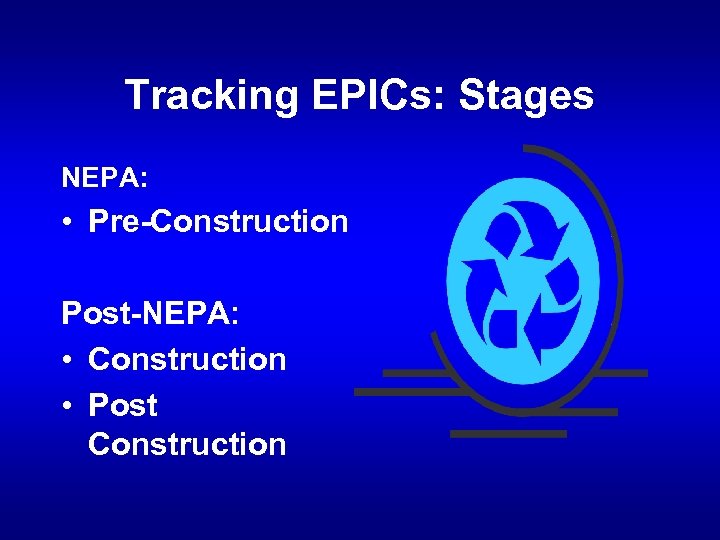 Tracking EPICs: Stages

NEPA:

• Pre-Construction

Post-NEPA:

• Construction
• Post Construction